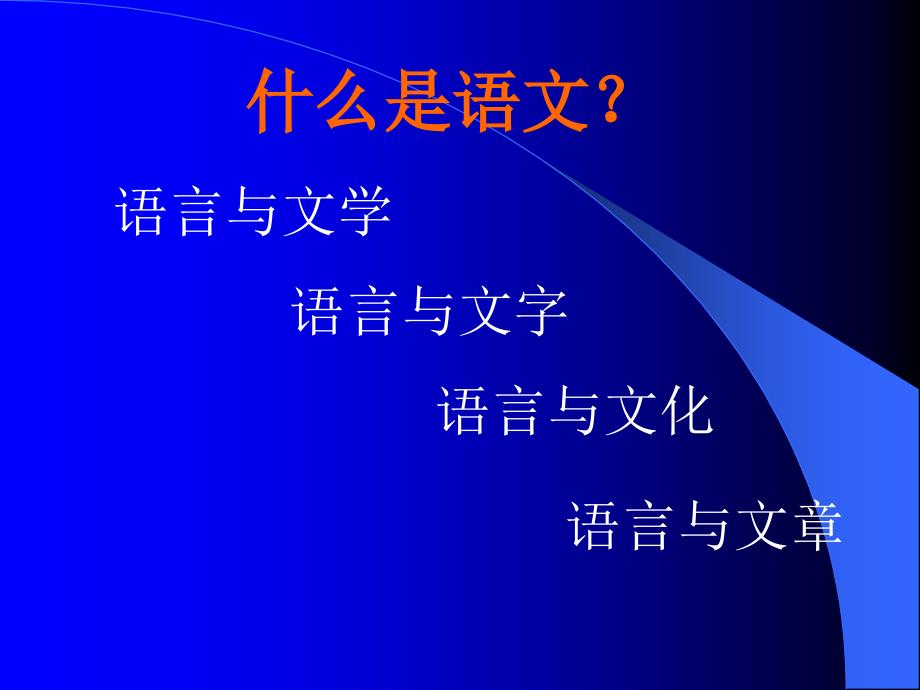 什么是语文?

语言与文学

语言与文字

语言与文化

语言与文章